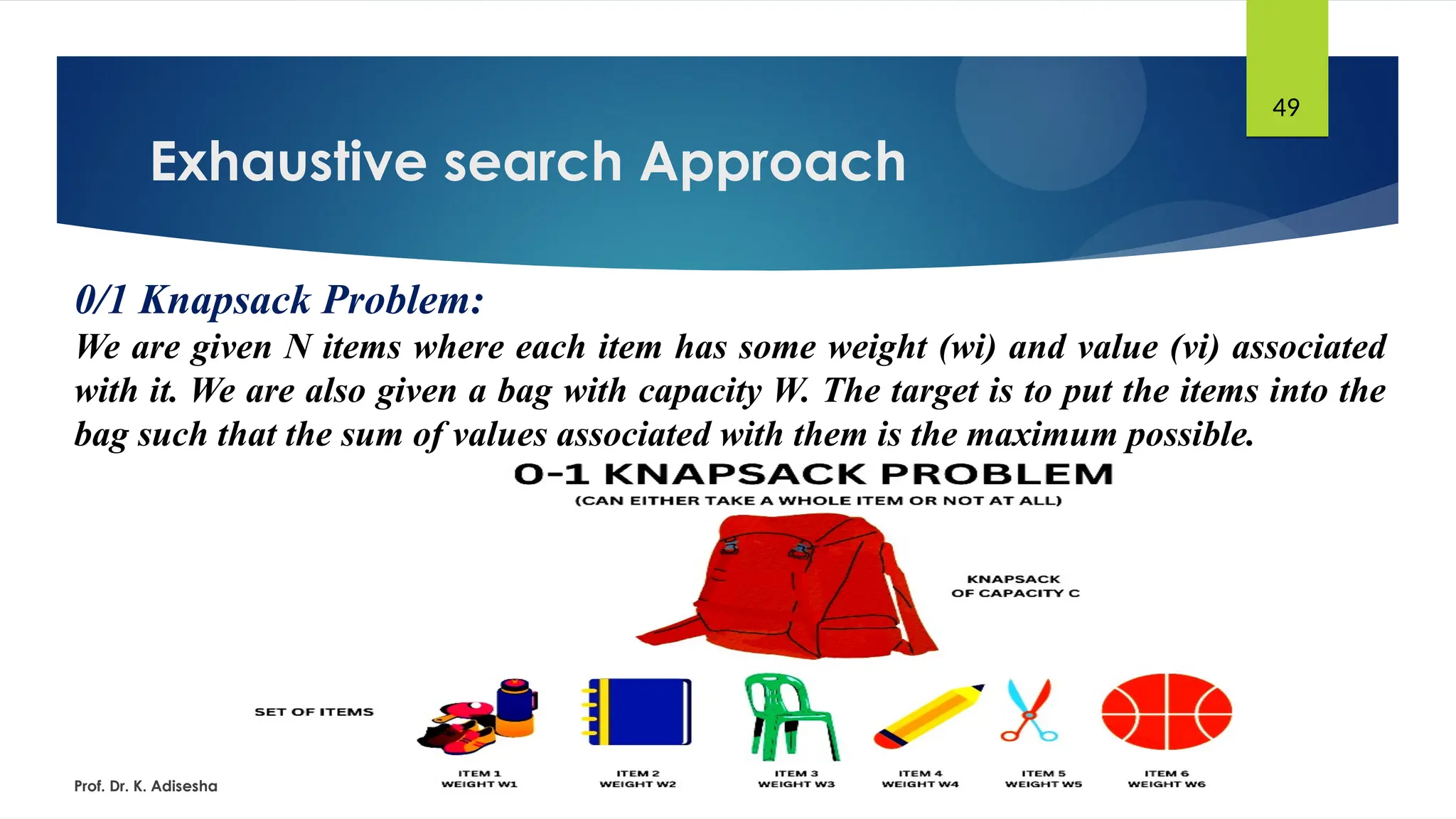 49

Exhaustive search Approach

0/1 Knapsack Problem:

We are given N items where each item has some weight (wi) and value (vi) associated with it. We are also given a bag with capacity W. The target is to put the items into the bag such that the sum of values associated with them is the maximum possible.

0-1 KNAPSACK PROBLEM
(CAN EITHER TAKE A WHOLE ITEM OR NOT AT ALL)

KNAPSACK OF CAPACITY C

SET OF ITEMS

ITEM 1 WEIGHT W1

ITEM 2 WEIGHT W2

ITEM 3 WEIGHT W3

ITEM 4 WEIGHT W4

ITEM 5 WEIGHT W5

ITEM 6 WEIGHT W6

Prof. Dr. K. Adisesha